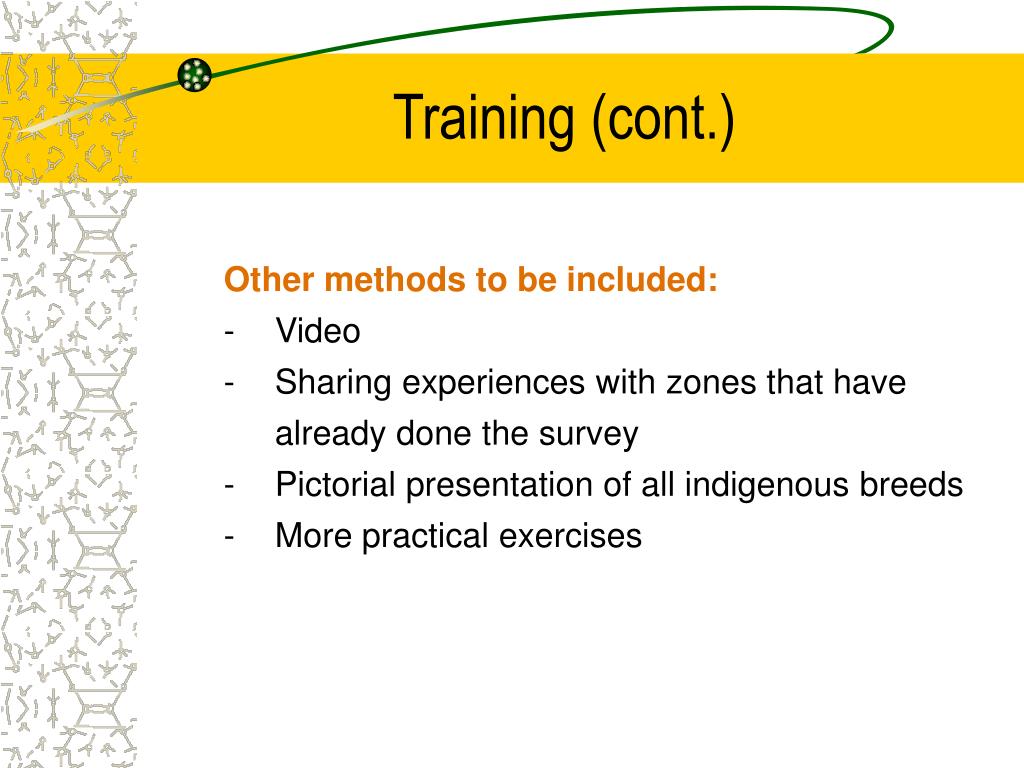 Training (cont.)

Other methods to be included:
- Video
- Sharing experiences with zones that have already done the survey
- Pictorial presentation of all indigenous breeds
- More practical exercises